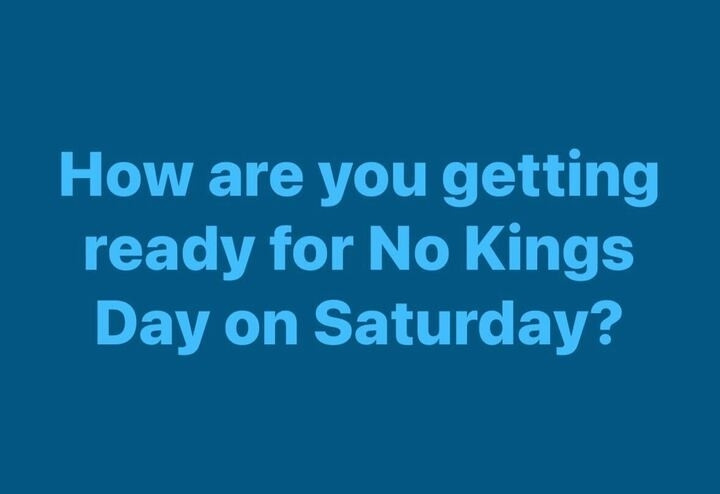 How are you getting ready for No Kings Day on Saturday?